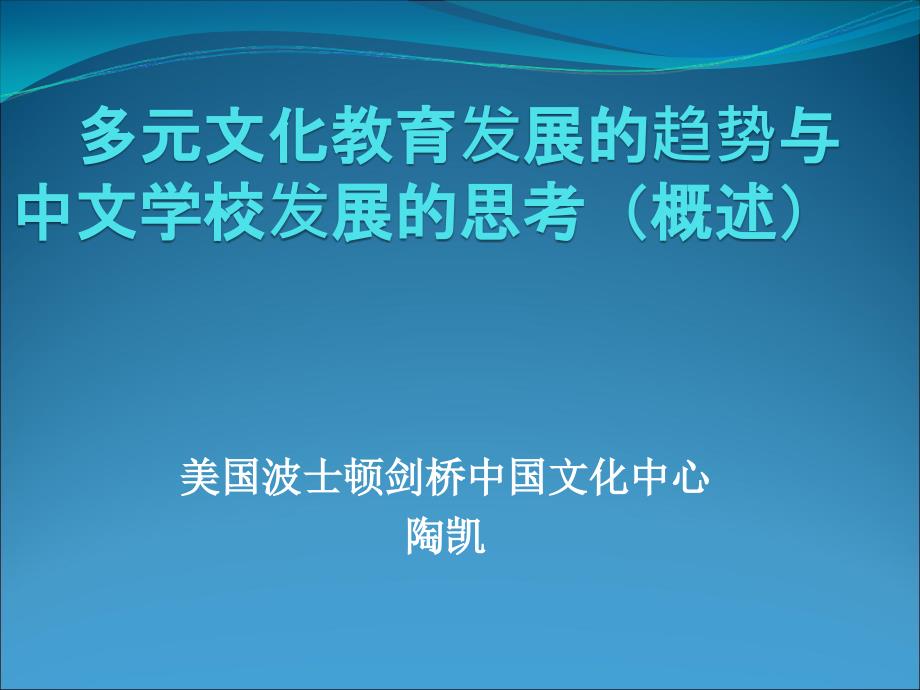 多元文化教育发展的趋势与中文学校发展的思考（概述）

美国波士顿剑桥中国文化中心
陶凯